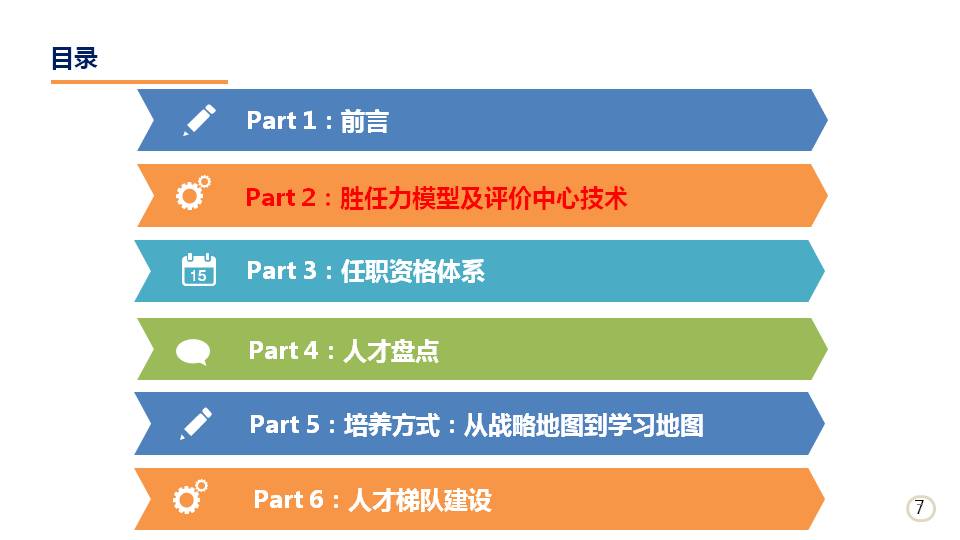 目录

Part 1：前言

Part 2：胜任力模型及评价中心技术

15

Part 3：任职资格体系

Part 4：人才盘点

Part 5：培养方式：从战略地图到学习地图

Part 6：人才梯队建设

7